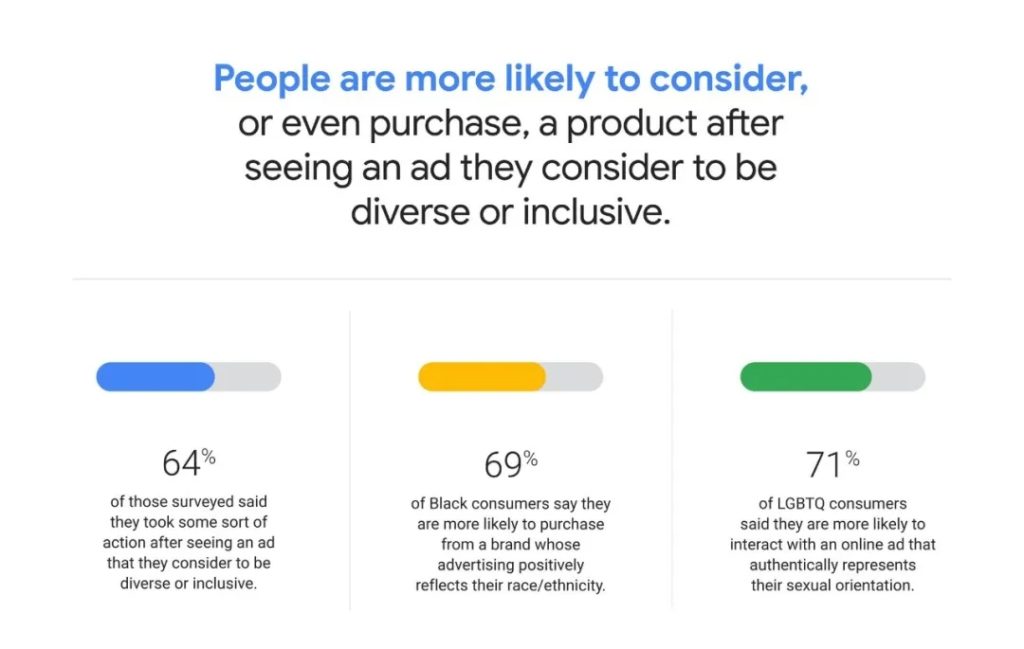 People are more likely to consider, or even purchase, a product after seeing an ad they consider to be diverse or inclusive.

64%

of those surveyed said they took some sort of action after seeing an ad that they consider to be diverse or inclusive.

69%

of Black consumers say they are more likely to purchase from a brand whose advertising positively reflects their race/ethnicity.

71%

of LGBTQ consumers said they are more likely to interact with an online ad that authentically represents their sexual orientation.